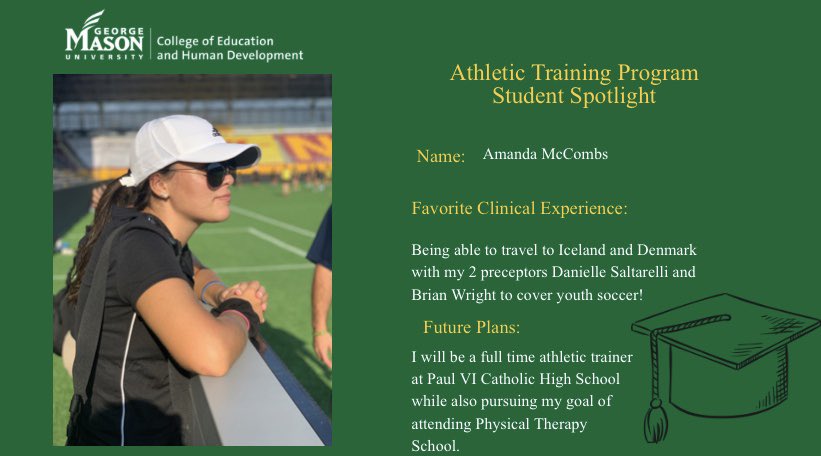 GEORGE
MASON
UNIVERSITY
College of Education
and Human Development

Athletic Training Program
Student Spotlight

Name: Amanda McCombs

Favorite Clinical Experience:

Being able to travel to Iceland and Denmark with my 2 preceptors Danielle Saltarelli and Brian Wright to cover youth soccer!

Future Plans:

I will be a full time athletic trainer at Paul VI Catholic High School while also pursuing my goal of attending Physical Therapy School.